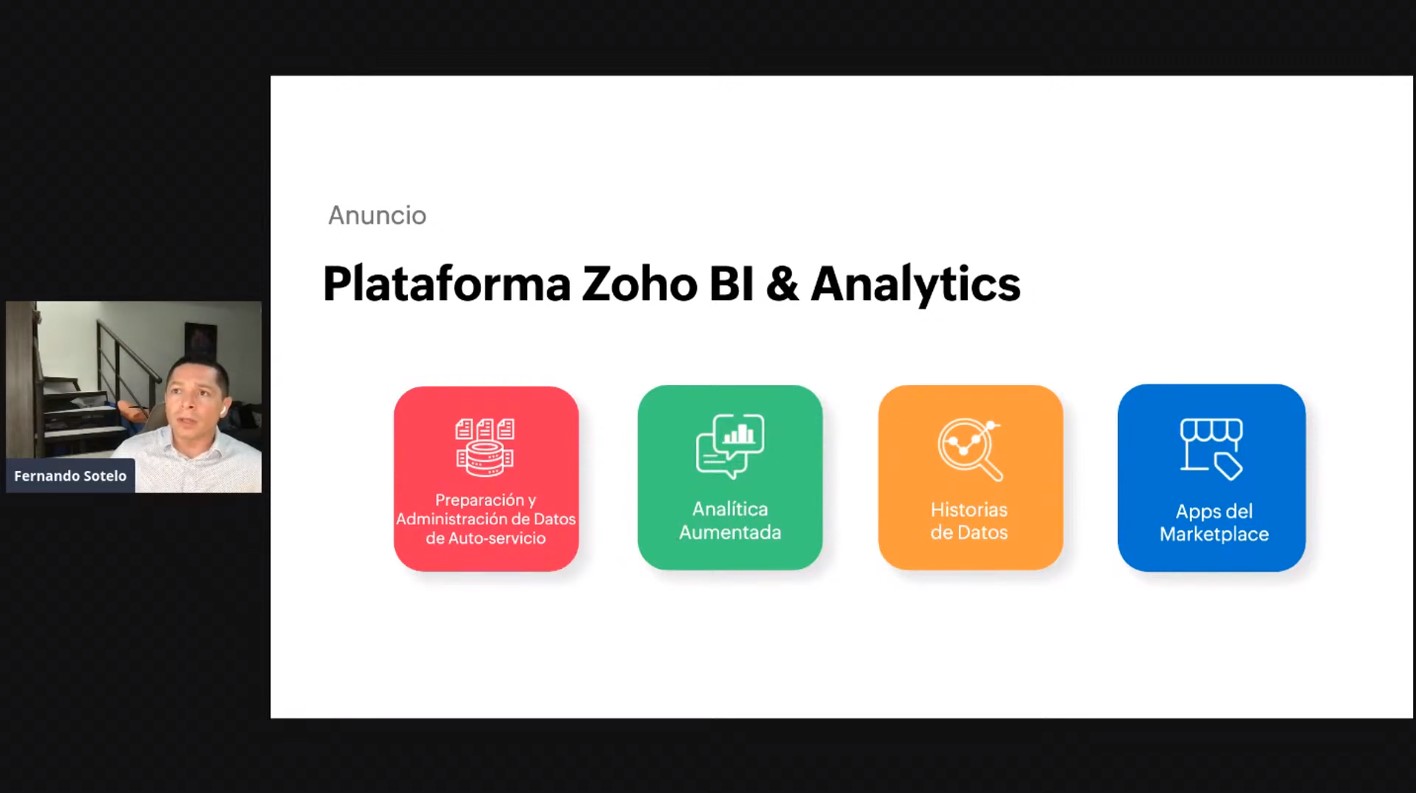 Fernando Sotelo

Anuncio

Plataforma Zoho BI & Analytics

Preparación y Administración de Datos de Auto-servicio

Analítica Aumentada

Historias de Datos

Apps del Marketplace